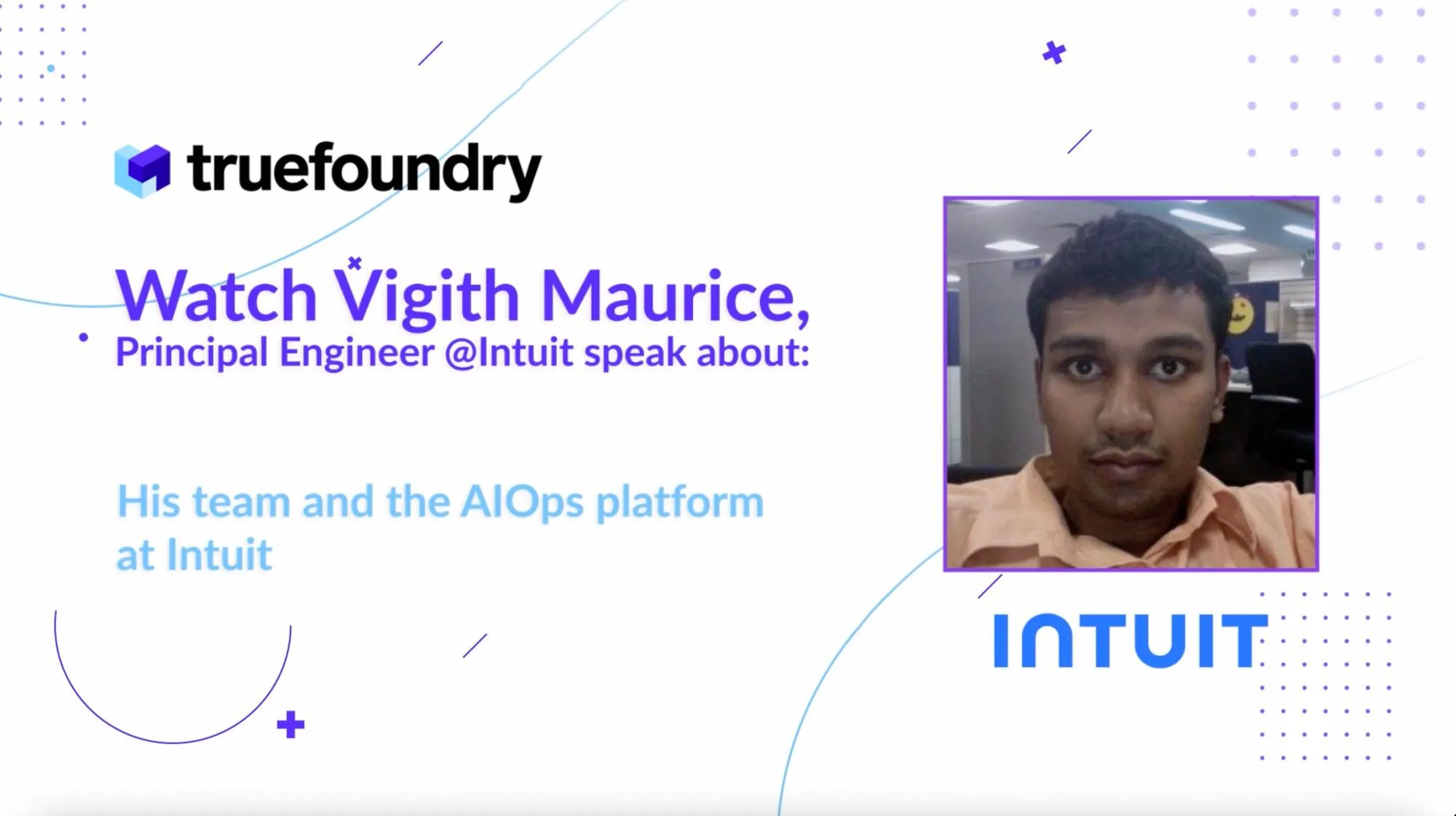 truefoundry

Watch Vigith Maurice,
Principal Engineer @Intuit speak about:

His team and the AIOps platform at Intuit

INTUIT